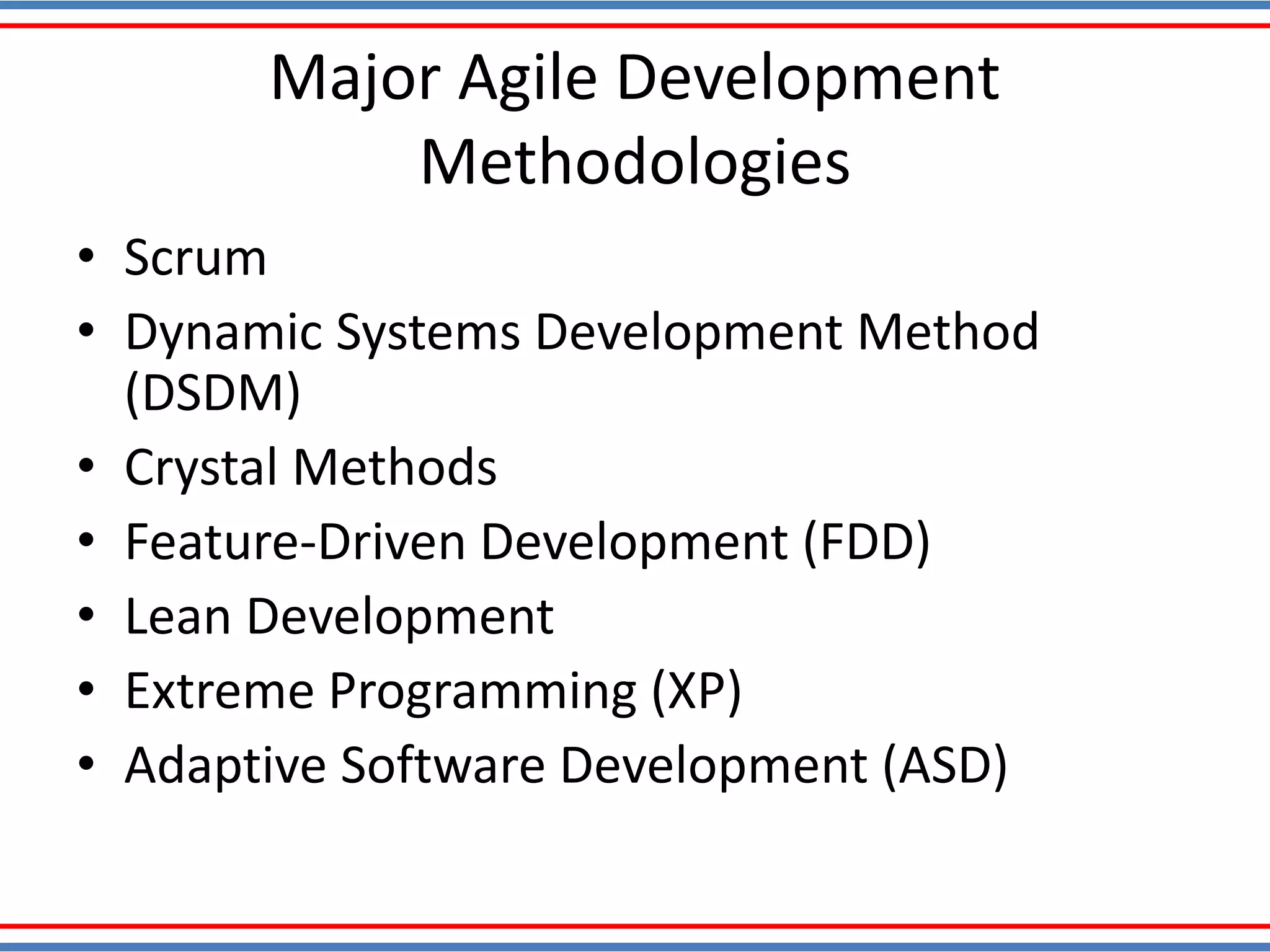 Major Agile Development Methodologies

• Scrum
• Dynamic Systems Development Method (DSDM)
• Crystal Methods
• Feature-Driven Development (FDD)
• Lean Development
• Extreme Programming (XP)
• Adaptive Software Development (ASD)